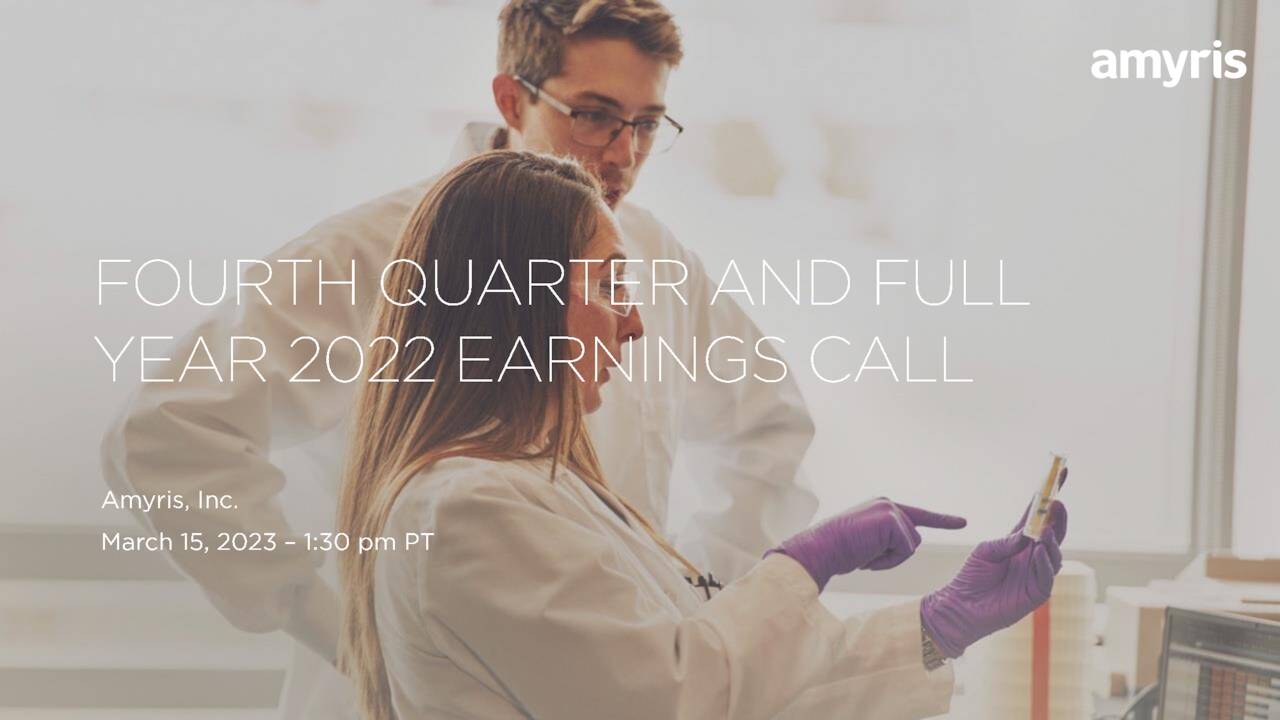 amyris

FOURTH QUARTER AND FULL YEAR 2022 EARNINGS CALL

Amyris, Inc.

March 15, 2023 – 1:30 pm PT